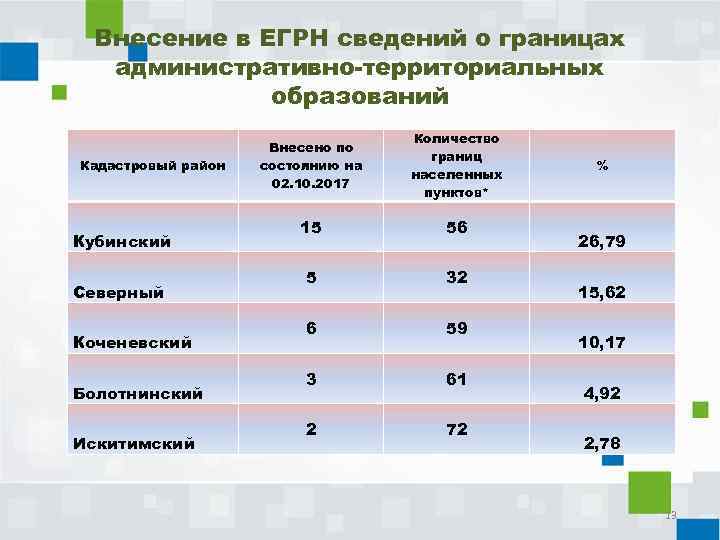 Внесение в ЕГРН сведений о границах административно-территориальных образований

| Кадастровый район | Внесено по состоянию на 02.10.2017 | Количество границ населенных пунктов* | % |
|---|---|---|---|
| Кубинский | 15 | 56 | 26,79 |
| Северный | 5 | 32 | 15,62 |
| Коченевский | 6 | 59 | 10,17 |
| Болотнинский | 3 | 61 | 4,92 |
| Искитимский | 2 | 72 | 2,78 |

13